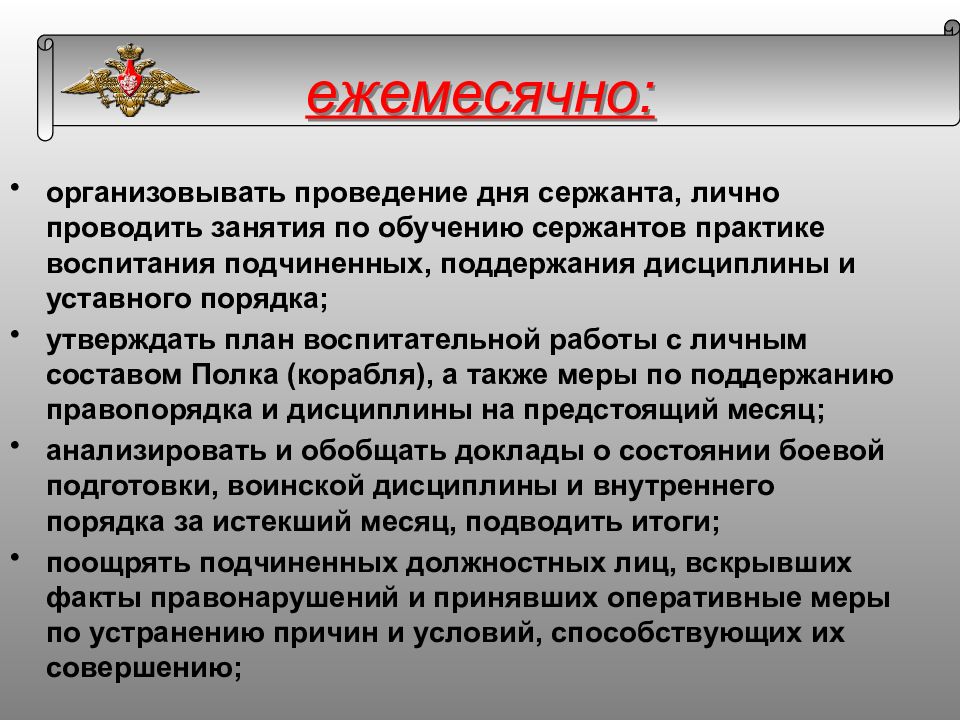 ежемесячно:

• организовывать проведение дня сержанта, лично проводить занятия по обучению сержантов практике воспитания подчиненных, поддержания дисциплины и уставного порядка;

• утверждать план воспитательной работы с личным составом Полка (корабля), а также меры по поддержанию правопорядка и дисциплины на предстоящий месяц;

• анализировать и обобщать доклады о состоянии боевой подготовки, воинской дисциплины и внутреннего порядка за истекший месяц, подводить итоги;

• поощрять подчиненных должностных лиц, вскрывших факты правонарушений и принявших оперативные меры по устранению причин и условий, способствующих их совершению;